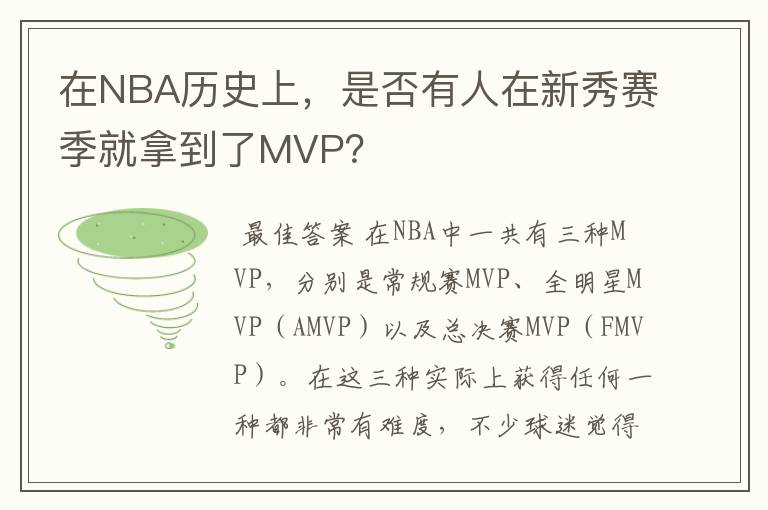 在NBA历史上，是否有人在新秀赛季就拿到了MVP?

最佳答案 在NBA中一共有三种MVP，分别是常规赛MVP、全明星MVP（AMVP）以及总决赛MVP（FMVP）。在这三种实际上获得任何一种都非常有难度，不少球迷觉得